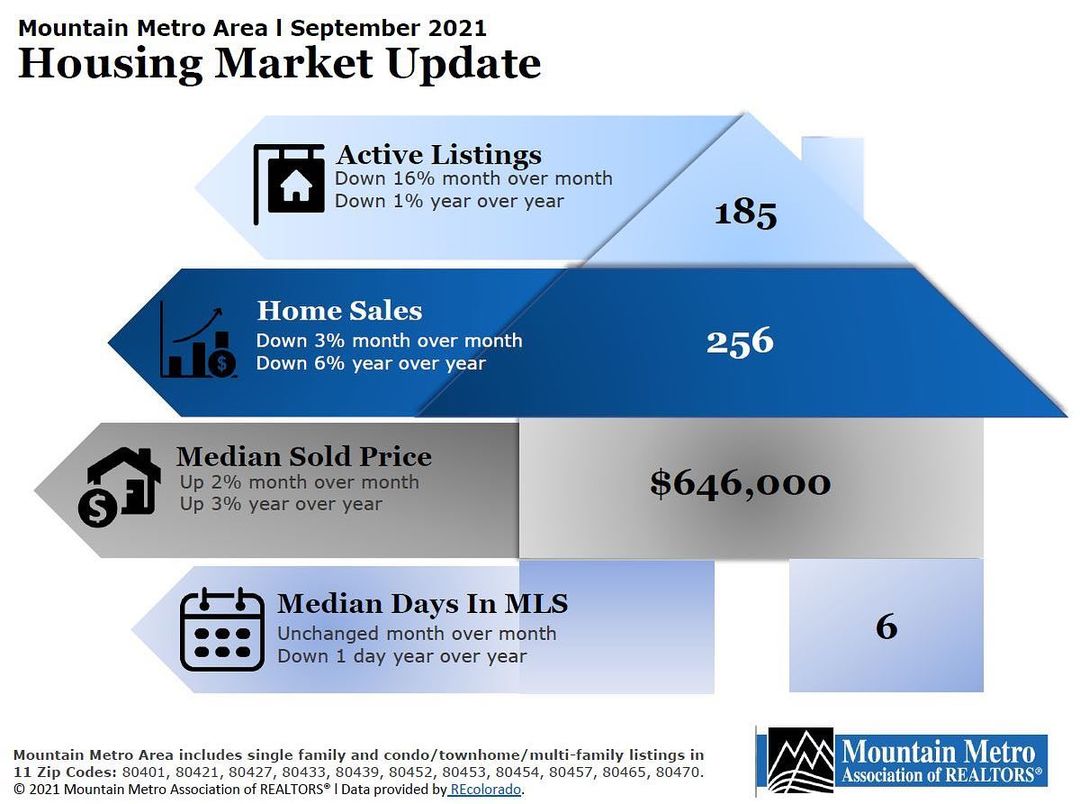 Mountain Metro Area l September 2021
Housing Market Update

Active Listings
Down 16% month over month
Down 1% year over year
185

Home Sales
Down 3% month over month
Down 6% year over year
256

Median Sold Price
Up 2% month over month
Up 3% year over year
$646,000

Median Days In MLS
Unchanged month over month
Down 1 day year over year
6

Mountain Metro Area includes single family and condo/townhome/multi-family listings in 11 Zip Codes: 80401, 80421, 80427, 80433, 80439, 80452, 80453, 80454, 80457, 80465, 80470.
© 2021 Mountain Metro Association of REALTORS® l Data provided by REcolorado.

Mountain Metro Association of REALTORS®